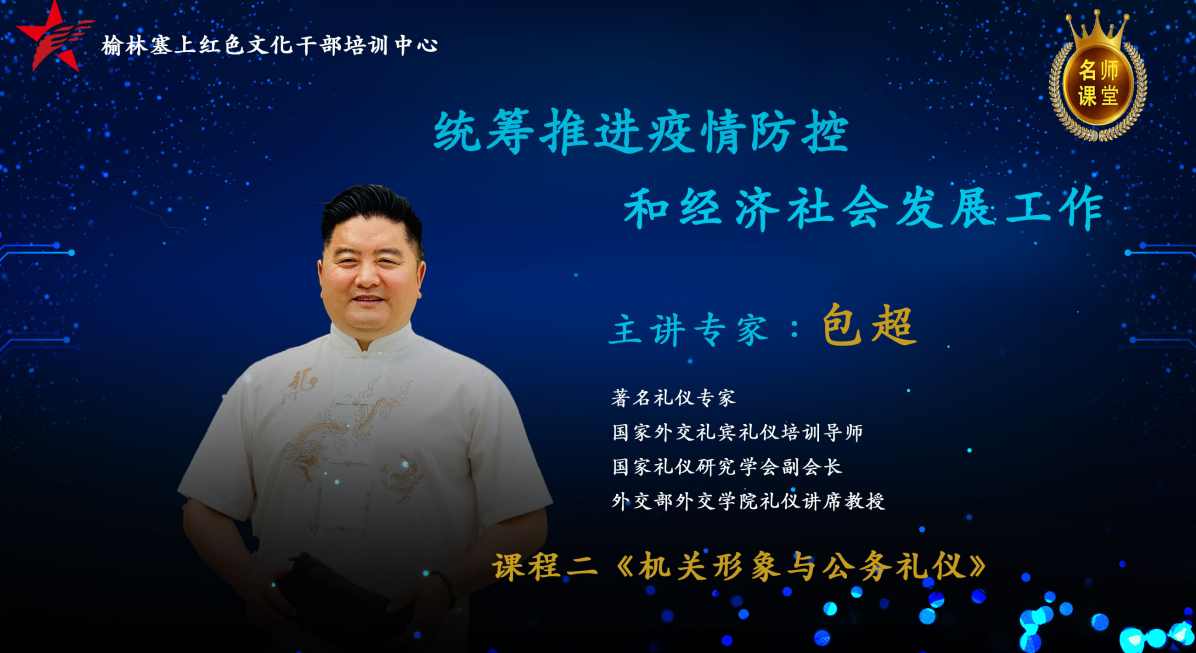 榆林塞上红色文化干部培训中心

名师课堂

统筹推进疫情防控
和经济社会发展工作

主讲专家：包超

著名礼仪专家
国家外交礼宾礼仪培训导师
国家礼仪研究学会副会长
外交部外交学院礼仪讲席教授

课程二《机关形象与公务礼仪》